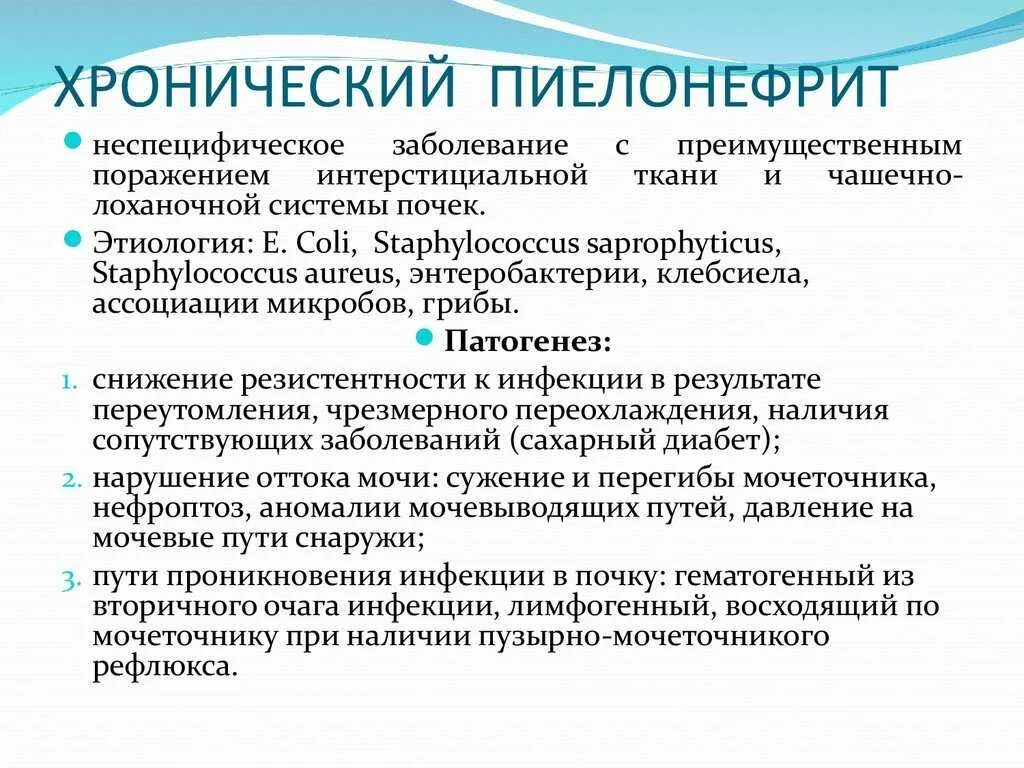 ХРОНИЧЕСКИЙ ПИЕЛОНЕФРИТ

неспецифическое заболевание с преимущественным поражением интерстициальной ткани и чашечно-лоханочной системы почек.

Этиология: E. Coli, Staphylococcus saprophyticus, Staphylococcus aureus, энтеробактерии, клебсиела, ассоциации микробов, грибы.

Патогенез:

1. снижение резистентности к инфекции в результате переутомления, чрезмерного переохлаждения, наличия сопутствующих заболеваний (сахарный диабет);
2. нарушение оттока мочи: сужение и перегибы мочеточника, нефроптоз, аномалии мочевыводящих путей, давление на мочевые пути снаружи;
3. пути проникновения инфекции в почку: гематогенный из вторичного очага инфекции, лимфогенный, восходящий по мочеточнику при наличии пузырно-мочеточникого рефлюкса.